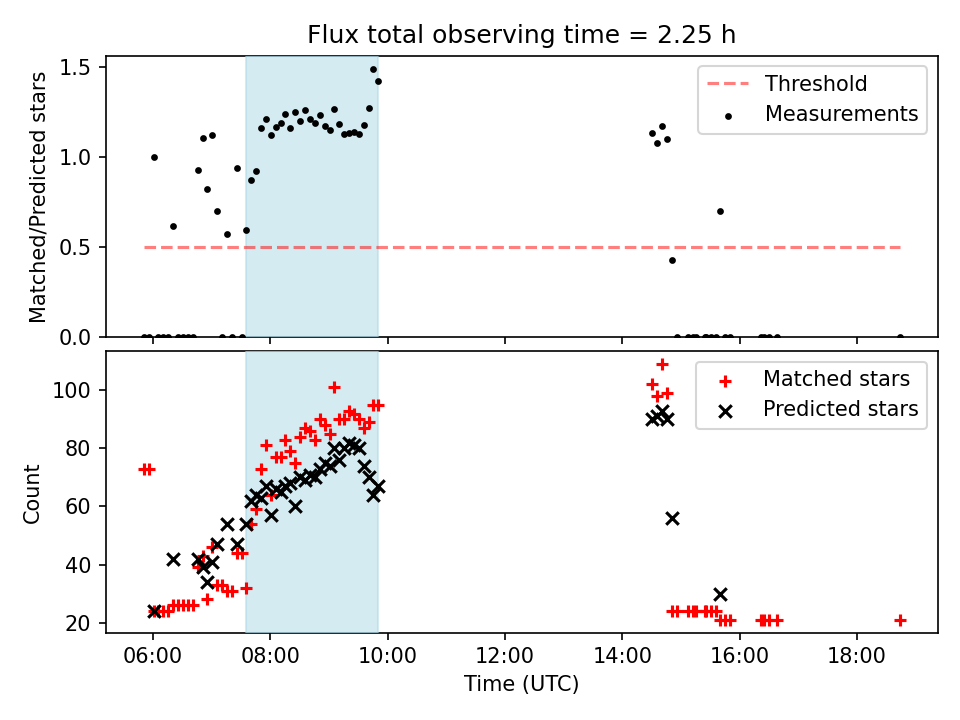 Flux total observing time = 2.25 h

Matched/Predicted stars

1.5
1.0
0.5
0.0

Threshold
Measurements

Count

100
80
60
40
20

Matched stars
Predicted stars

06:00 08:00 10:00 12:00 14:00 16:00 18:00

Time (UTC)